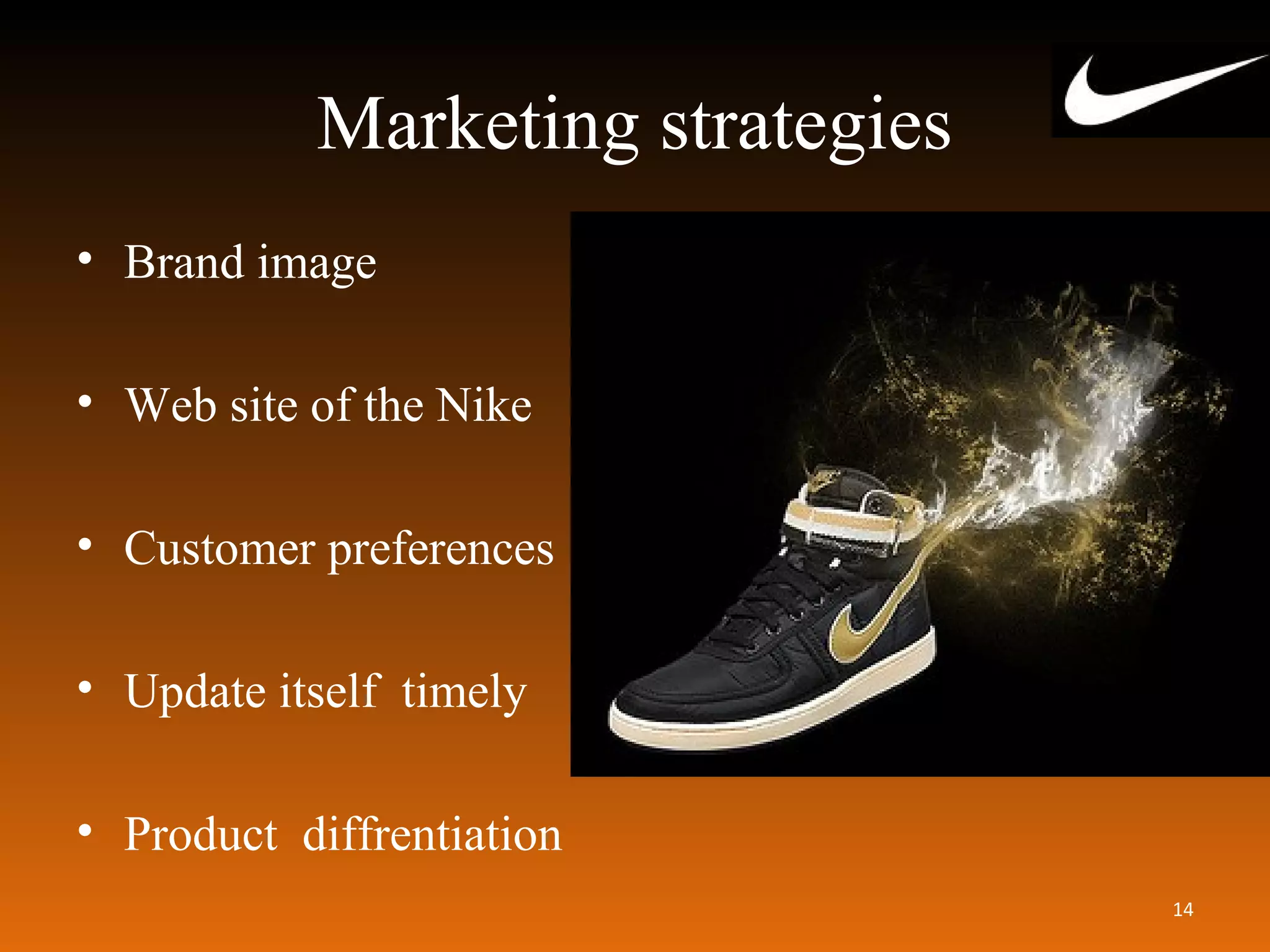 Marketing strategies

• Brand image

• Web site of the Nike

• Customer preferences

• Update itself timely

• Product diffrentiation

14